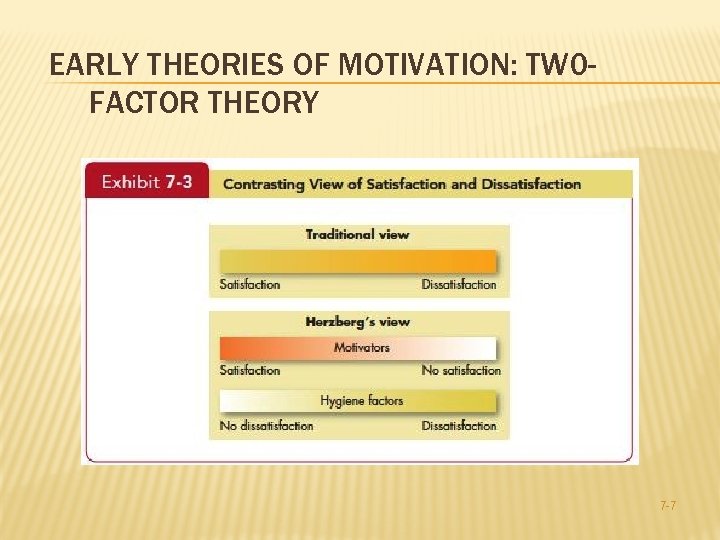 EARLY THEORIES OF MOTIVATION: TWO-FACTOR THEORY

Exhibit 7-3 Contrasting View of Satisfaction and Dissatisfaction

Traditional view

Satisfaction Dissatisfaction

Herzberg's view

Motivators

Satisfaction No satisfaction

Hygiene factors

No dissatisfaction Dissatisfaction

7-7